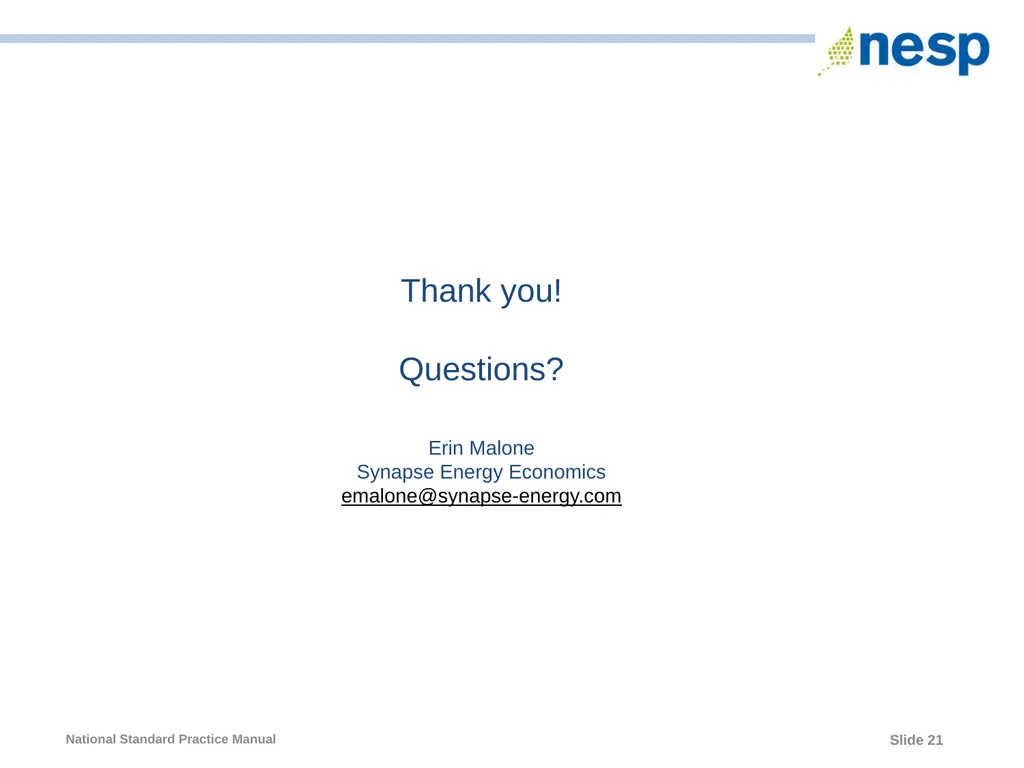 nesp

Thank you!

Questions?

Erin Malone
Synapse Energy Economics
emalone@synapse-energy.com

National Standard Practice Manual

Slide 21